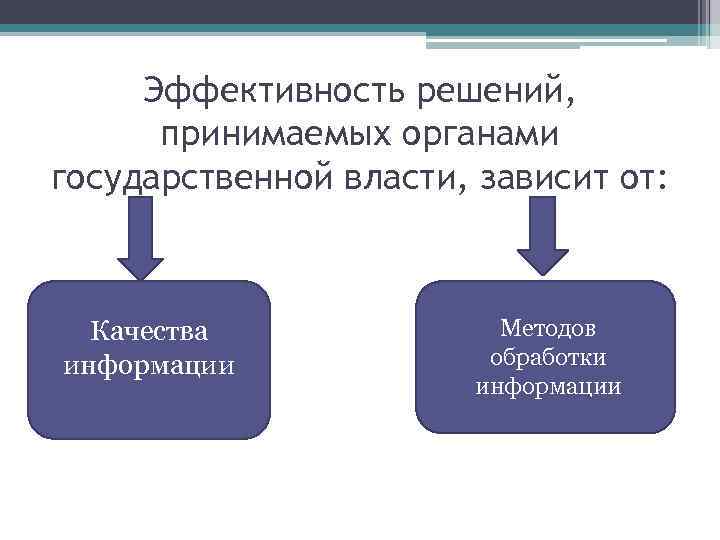 Эффективность решений, принимаемых органами государственной власти, зависит от:

Качества информации

Методов обработки информации